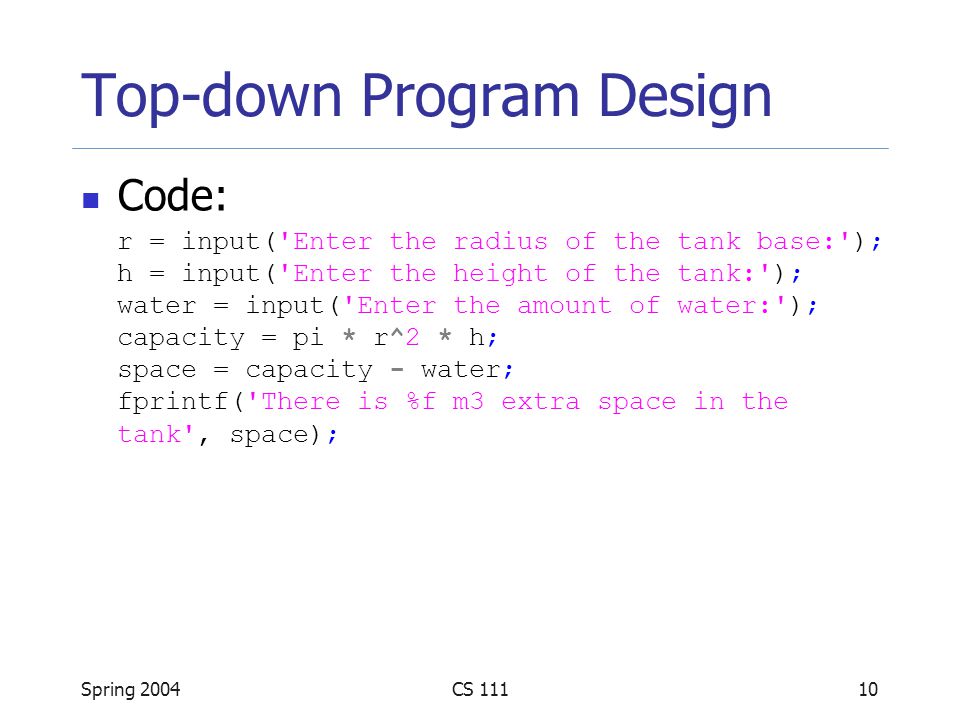 Top-down Program Design

Code:

r = input('Enter the radius of the tank base:');
h = input('Enter the height of the tank:');
water = input('Enter the amount of water:');
capacity = pi * r^2 * h;
space = capacity - water;
fprintf('There is %f m3 extra space in the tank', space);

Spring 2004

CS 111

10